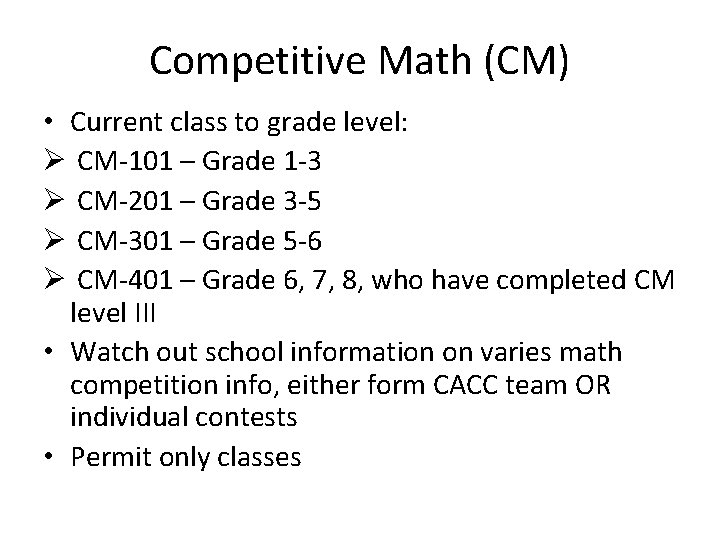 Competitive Math (CM)

• Current class to grade level:
➢ CM-101 – Grade 1-3
➢ CM-201 – Grade 3-5
➢ CM-301 – Grade 5-6
➢ CM-401 – Grade 6, 7, 8, who have completed CM level III
• Watch out school information on varies math competition info, either form CACC team OR individual contests
• Permit only classes